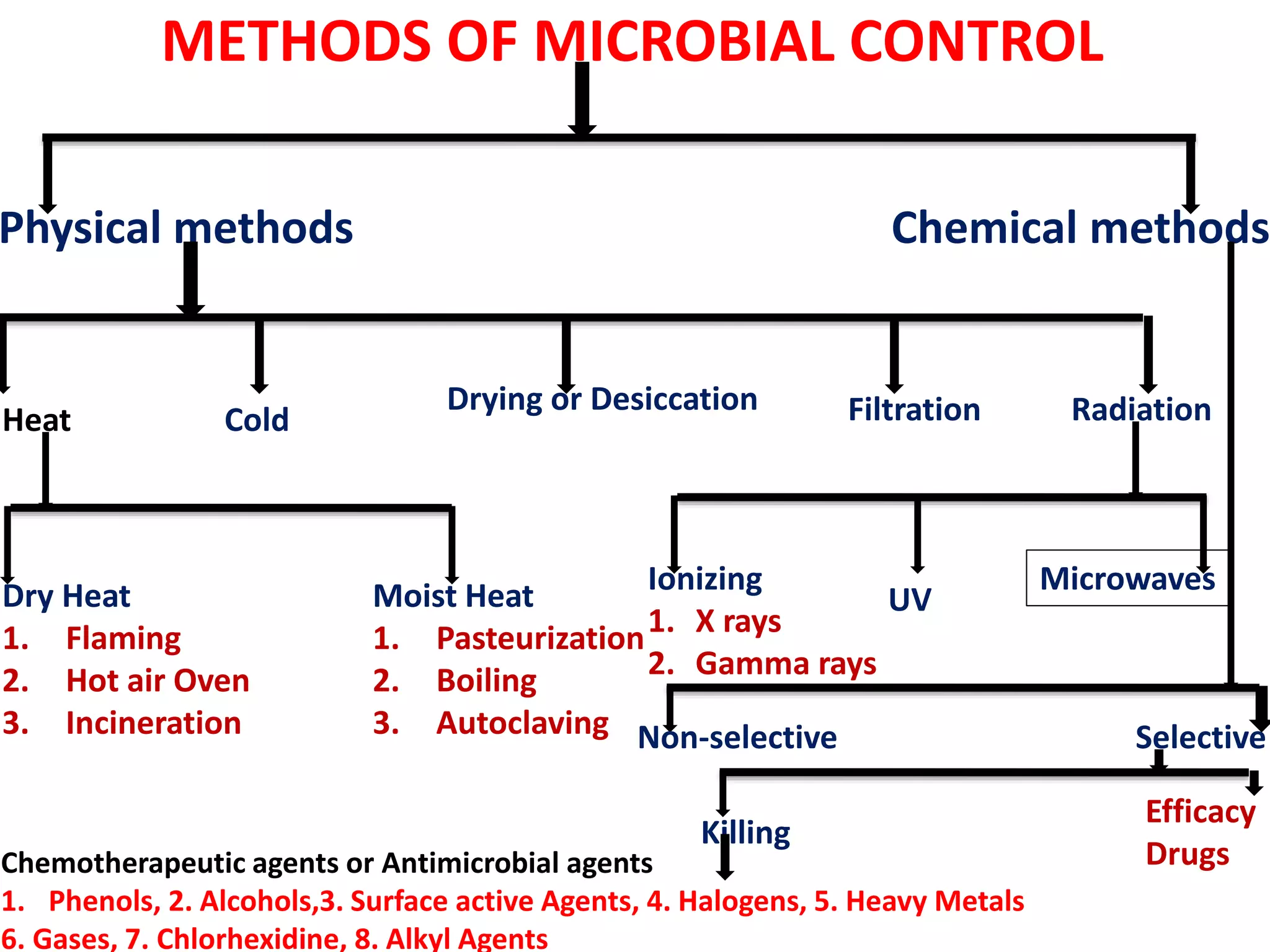 METHODS OF MICROBIAL CONTROL

Physical methods

Chemical methods

Heat

Cold

Drying or Desiccation

Filtration

Radiation

Dry Heat
1. Flaming
2. Hot air Oven
3. Incineration

Moist Heat
1. Pasteurization
2. Boiling
3. Autoclaving

Ionizing
1. X rays
2. Gamma rays

UV

Microwaves

Non-selective

Selective

Killing

Efficacy Drugs

Chemotherapeutic agents or Antimicrobial agents
1. Phenols, 2. Alcohols,3. Surface active Agents, 4. Halogens, 5. Heavy Metals
6. Gases, 7. Chlorhexidine, 8. Alkyl Agents